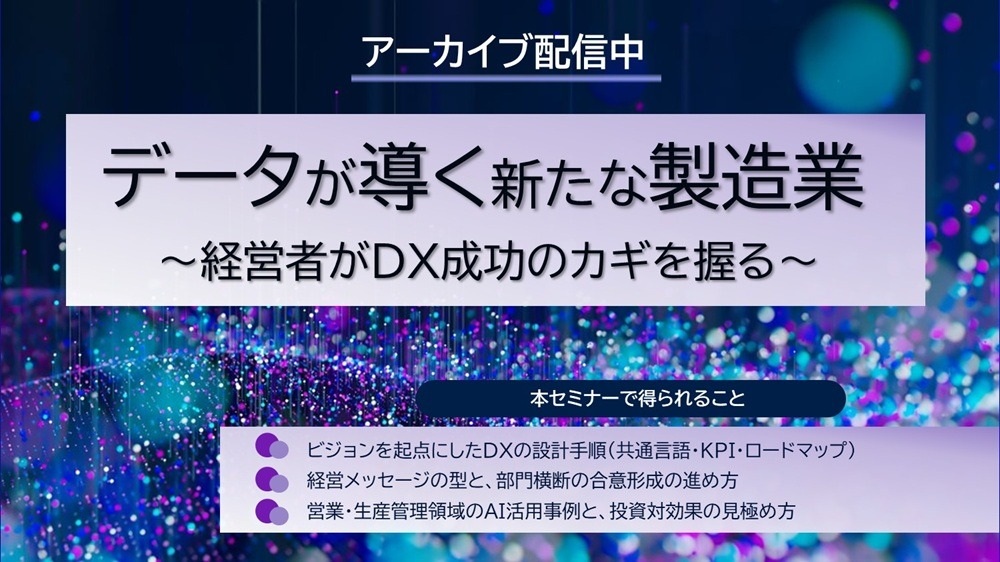 アーカイブ配信中

データが導く新たな製造業
～経営者がDX成功のカギを握る～

本セミナーで得られること

ビジョンを起点にしたDXの設計手順（共通言語・KPI・ロードマップ）
経営メッセージの型と、部門横断の合意形成の進め方
営業・生産管理領域のAI活用事例と、投資対効果の見極め方